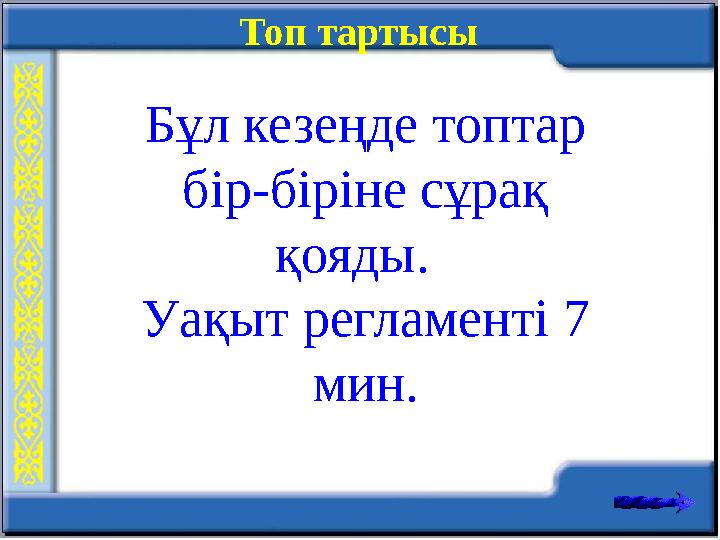 Топ тартысы

Бұл кезеңде топтар бір-біріне сұрақ қояды.

Уақыт регламенті 7 мин.